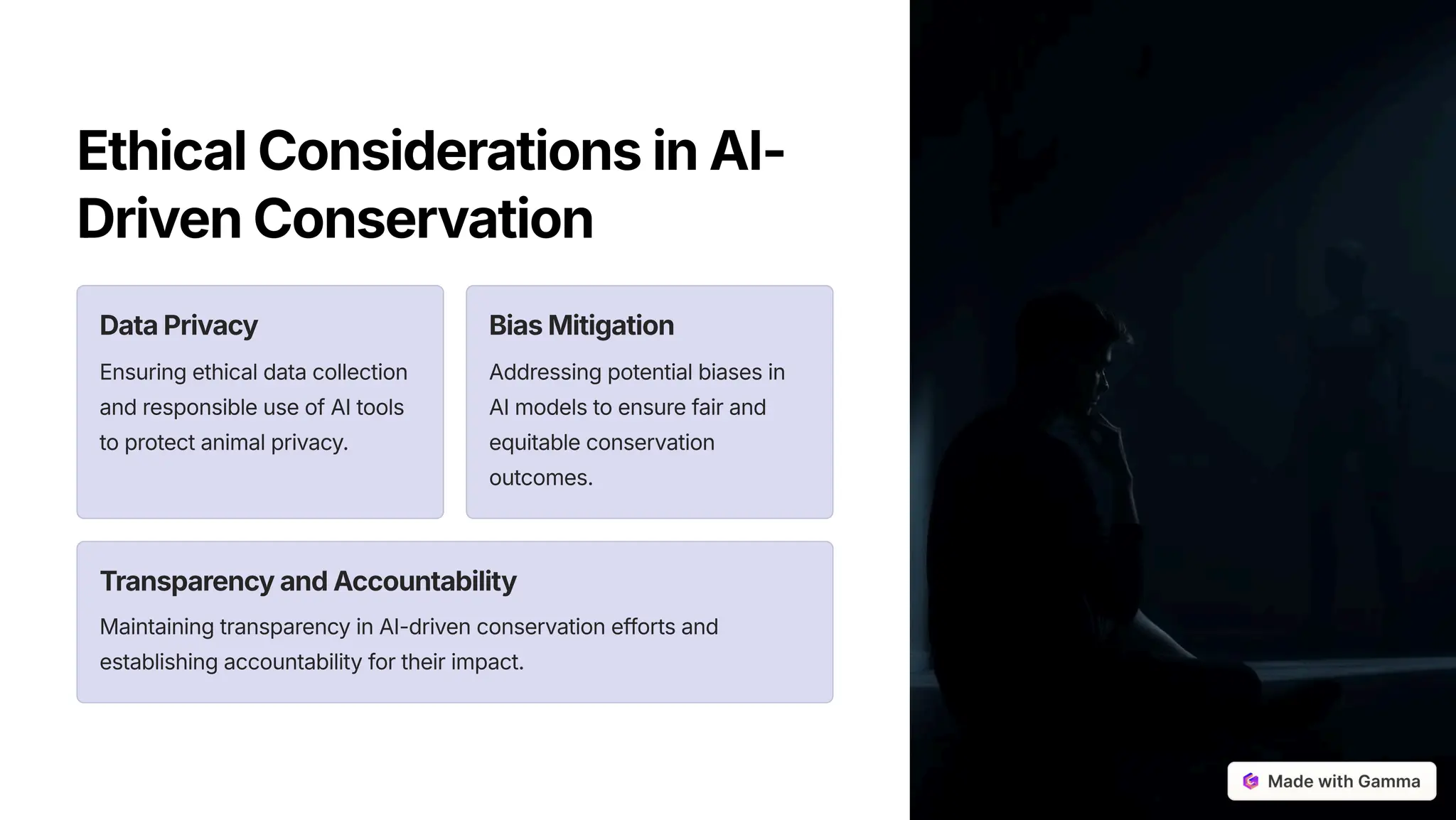 Ethical Considerations in AI-Driven Conservation

Data Privacy

Ensuring ethical data collection and responsible use of AI tools to protect animal privacy.

Bias Mitigation

Addressing potential biases in AI models to ensure fair and equitable conservation outcomes.

Transparency and Accountability

Maintaining transparency in AI-driven conservation efforts and establishing accountability for their impact.

Made with Gamma